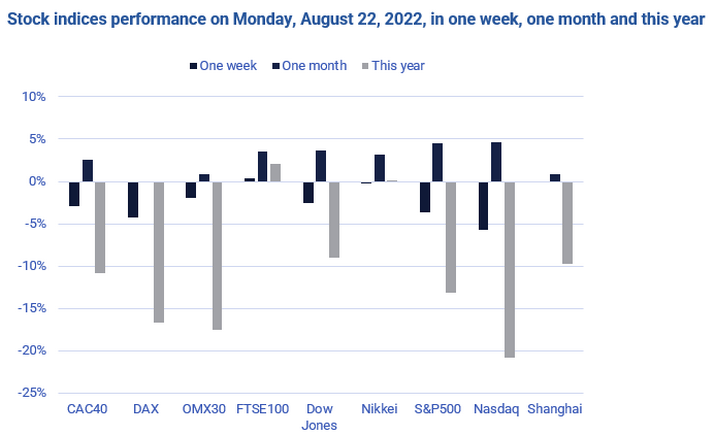 Stock indices performance on Monday, August 22, 2022, in one week, one month and this year

One week One month This year

10%
5%
0%
-5%
-10%
-15%
-20%
-25%

CAC40 DAX OMX30 FTSE100 Dow Jones Nikkei S&P500 Nasdaq Shanghai